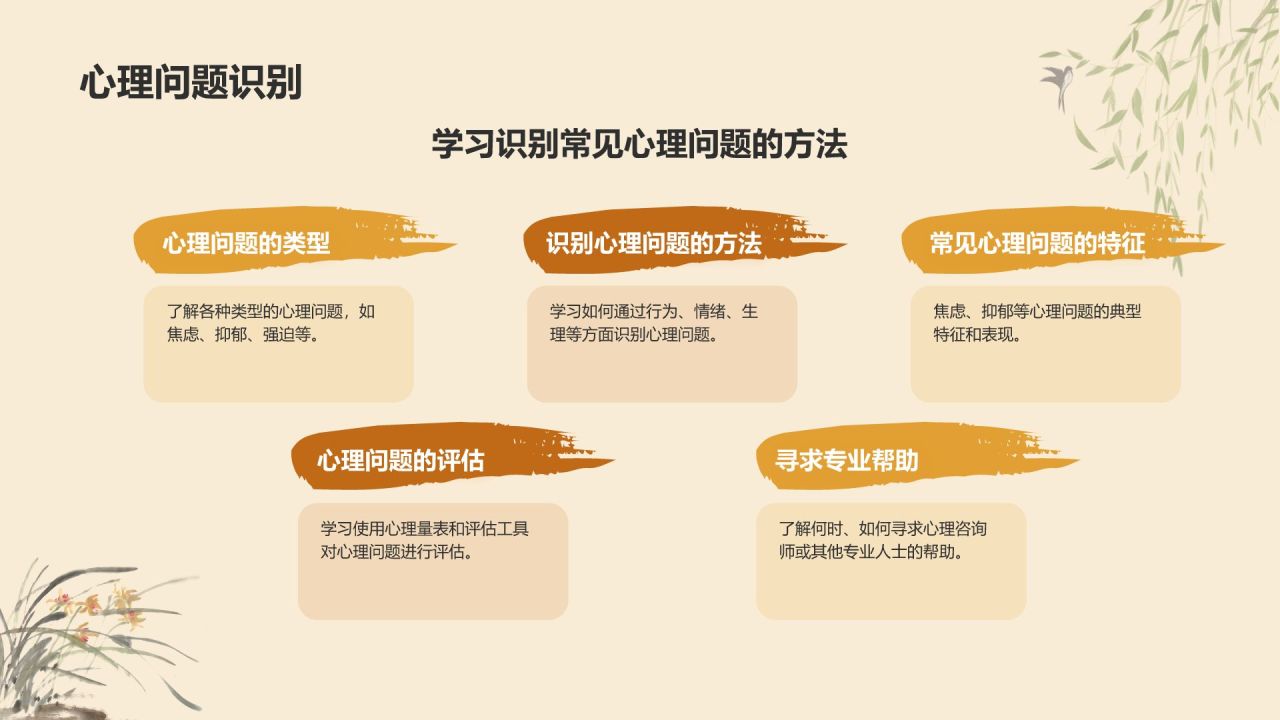 心理问题识别

学习识别常见心理问题的方法

心理问题的类型

了解各种类型的心理问题，如焦虑、抑郁、强迫等。

识别心理问题的方法

学习如何通过行为、情绪、生理等方面识别心理问题。

常见心理问题的特征

焦虑、抑郁等心理问题的典型特征和表现。

心理问题的评估

学习使用心理量表和评估工具对心理问题进行评估。

寻求专业帮助

了解何时、如何寻求心理咨询师或其他专业人士的帮助。